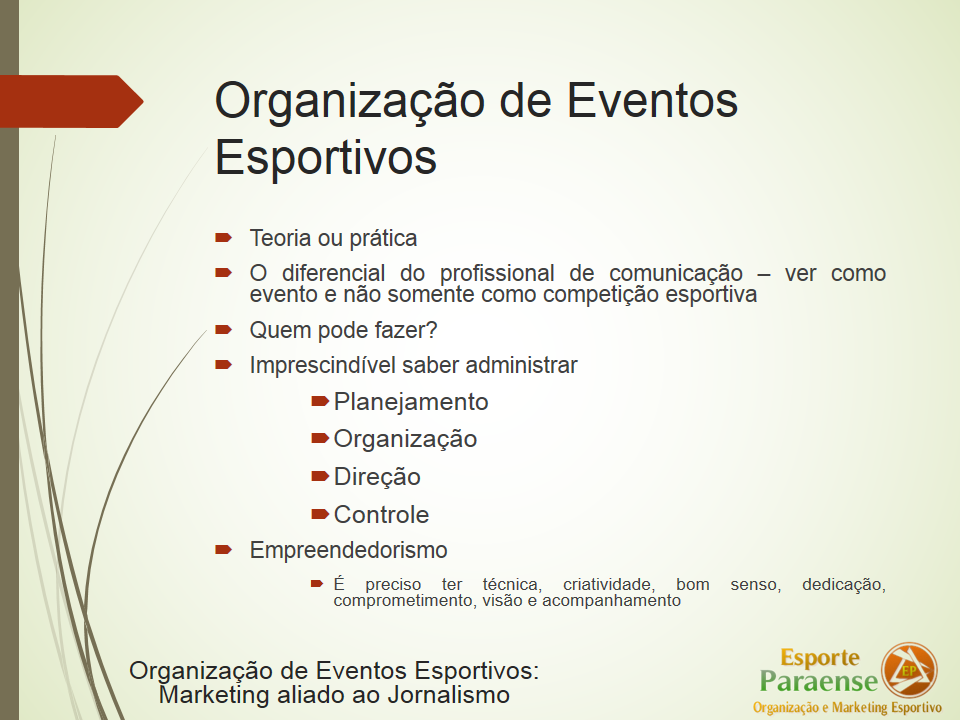 Organização de Eventos Esportivos

Teoria ou prática

O diferencial do profissional de comunicação – ver como evento e não somente como competição esportiva

Quem pode fazer?

Imprescindível saber administrar

Planejamento

Organização

Direção

Controle

Empreendedorismo

É preciso ter técnica, criatividade, bom senso, dedicação, comprometimento, visão e acompanhamento

Organização de Eventos Esportivos: Marketing aliado ao Jornalismo

Esporte Paraense EP Organização e Marketing Esportivo